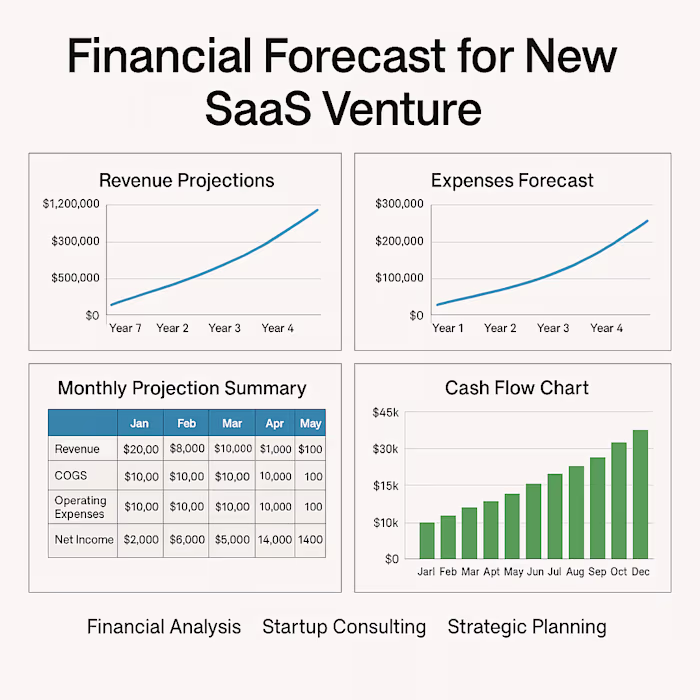 Financial Forecast for New SaaS Venture

Revenue Projections

$1,200,000
$300,000
$500,000
$0
Year 7 Year 2 Year 3 Year 4

Expenses Forecast

$300,000
$200,000
$100,000
$0
Year 1 Year 2 Year 3 Year 4

Monthly Projection Summary

| | Jan | Feb | Mar | Apr | May |
|---|---|---|---|---|---|
| Revenue | $20,00 | $8,000 | $10,000 | $1,000 | $100 |
| COGS | $10,00 | $10,00 | $10,00 | 10,000 | 100 |
| Operating Expenses | $10,00 | $10,00 | $10,00 | 10,000 | 100 |
| Net Income | $2,000 | $6,000 | $5,000 | 14,000 | 1400 |

Cash Flow Chart

$45k
$30k
$15k
$10k
$0
Jarl Feb Mar Apt May Jun Jul Aug Sep Oct Dec

Financial Analysis Startup Consulting Strategic Planning